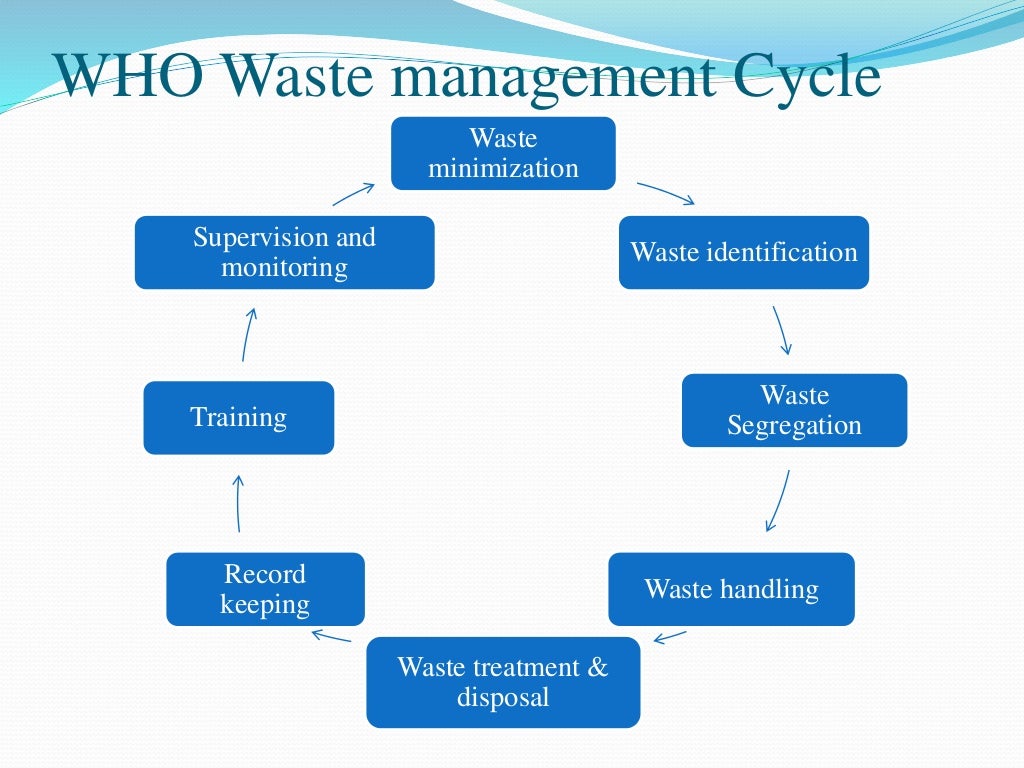 WHO Waste management Cycle

Waste minimization

Waste identification

Waste Segregation

Waste handling

Waste treatment & disposal

Record keeping

Training

Supervision and monitoring